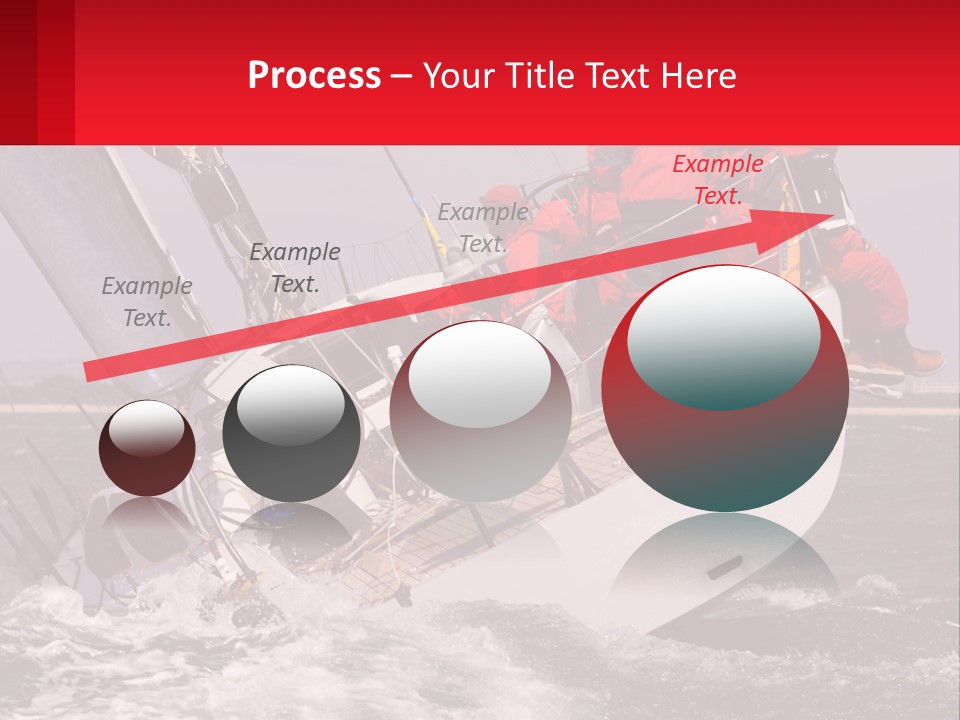 Process – Your Title Text Here

Example Text.

Example Text.

Example Text.

Example Text.